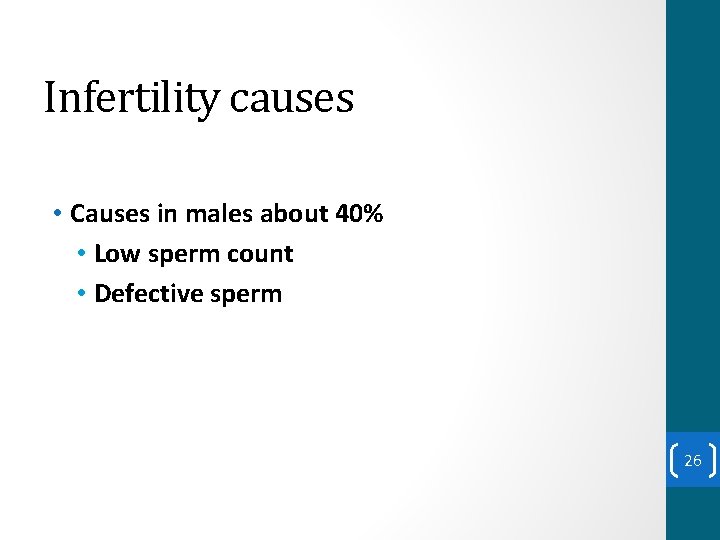 Infertility causes

• Causes in males about 40%
  • Low sperm count
  • Defective sperm

26